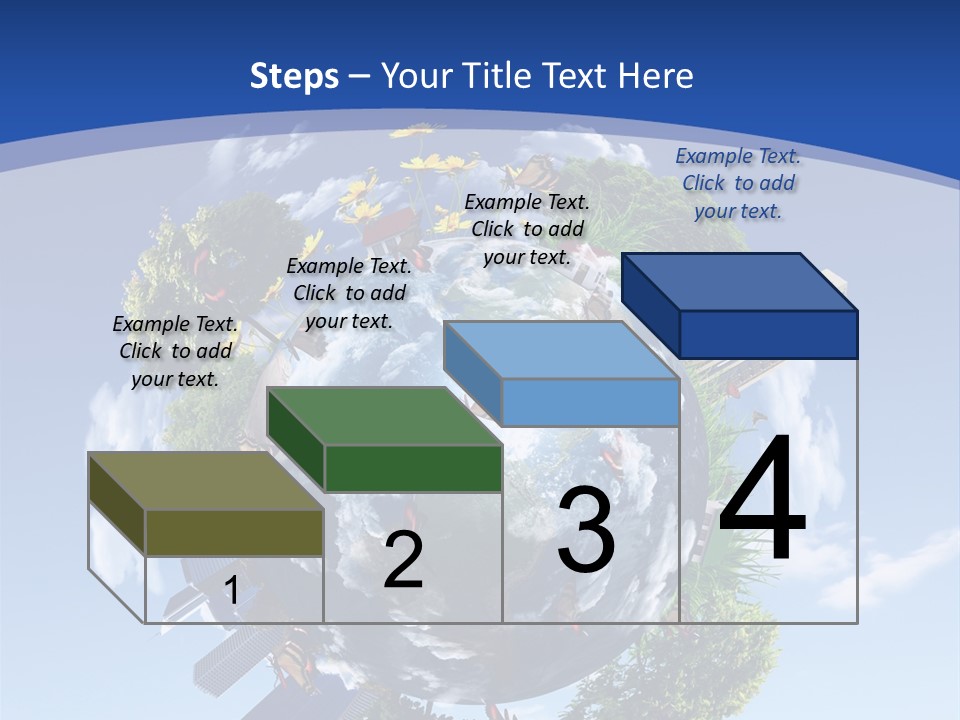 Steps – Your Title Text Here

Example Text. Click to add your text.

Example Text. Click to add your text.

Example Text. Click to add your text.

Example Text. Click to add your text.

1

2

3

4